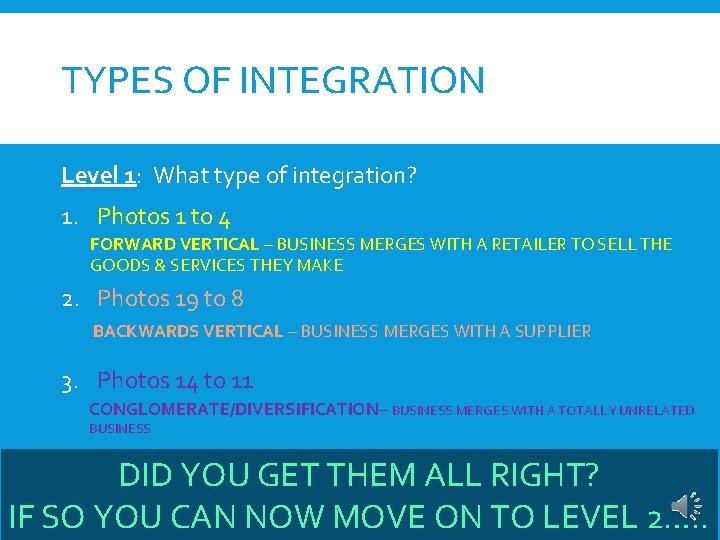 TYPES OF INTEGRATION

Level 1: What type of integration?

1. Photos 1 to 4

FORWARD VERTICAL – BUSINESS MERGES WITH A RETAILER TO SELL THE GOODS & SERVICES THEY MAKE

2. Photos 19 to 8

BACKWARDS VERTICAL – BUSINESS MERGES WITH A SUPPLIER

3. Photos 14 to 11

CONGLOMERATE/DIVERSIFICATION– BUSINESS MERGES WITH A TOTALLY UNRELATED BUSINESS

DID YOU GET THEM ALL RIGHT?
IF SO YOU CAN NOW MOVE ON TO LEVEL 2…..